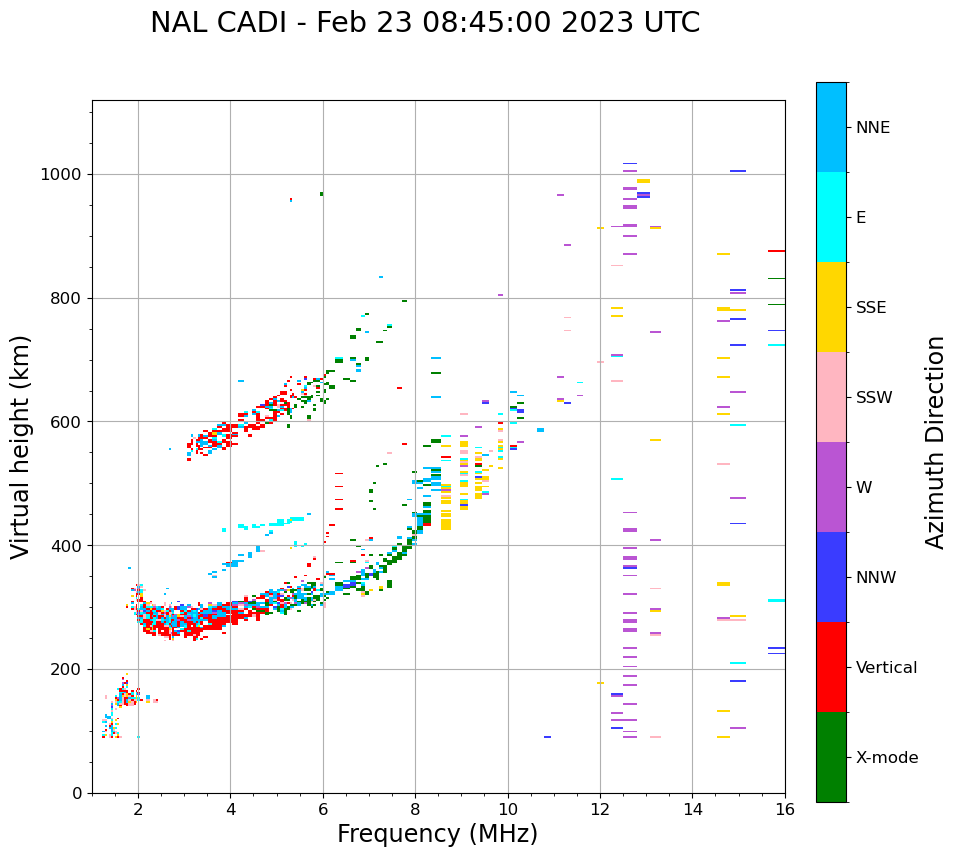 NAL CADI - Feb 23 08:45:00 2023 UTC

Virtual height (km)

1000
800
600
400
200
0

2
4
6
8
10
12
14
16

Frequency (MHz)

NNE
E
SSE
SSW
W
NNW
Vertical
X-mode

Azimuth Direction